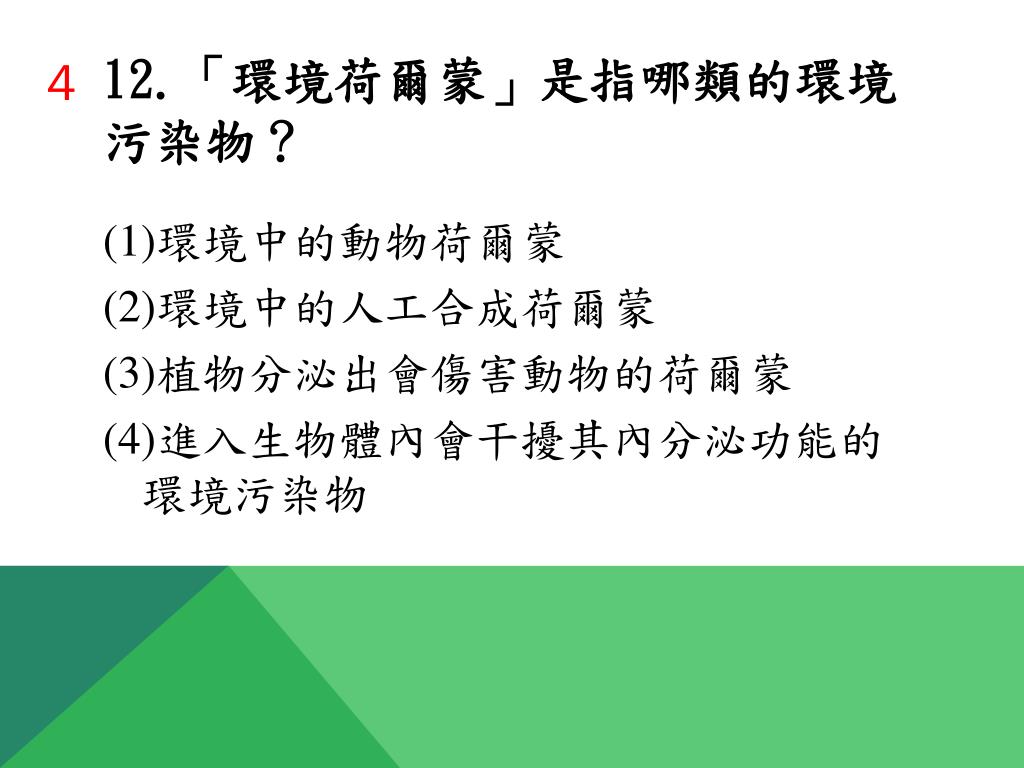 4 12.「環境荷爾蒙」是指哪類的環境污染物？

(1)環境中的動物荷爾蒙
(2)環境中的人工合成荷爾蒙
(3)植物分泌出會傷害動物的荷爾蒙
(4)進入生物體內會干擾其內分泌功能的環境污染物